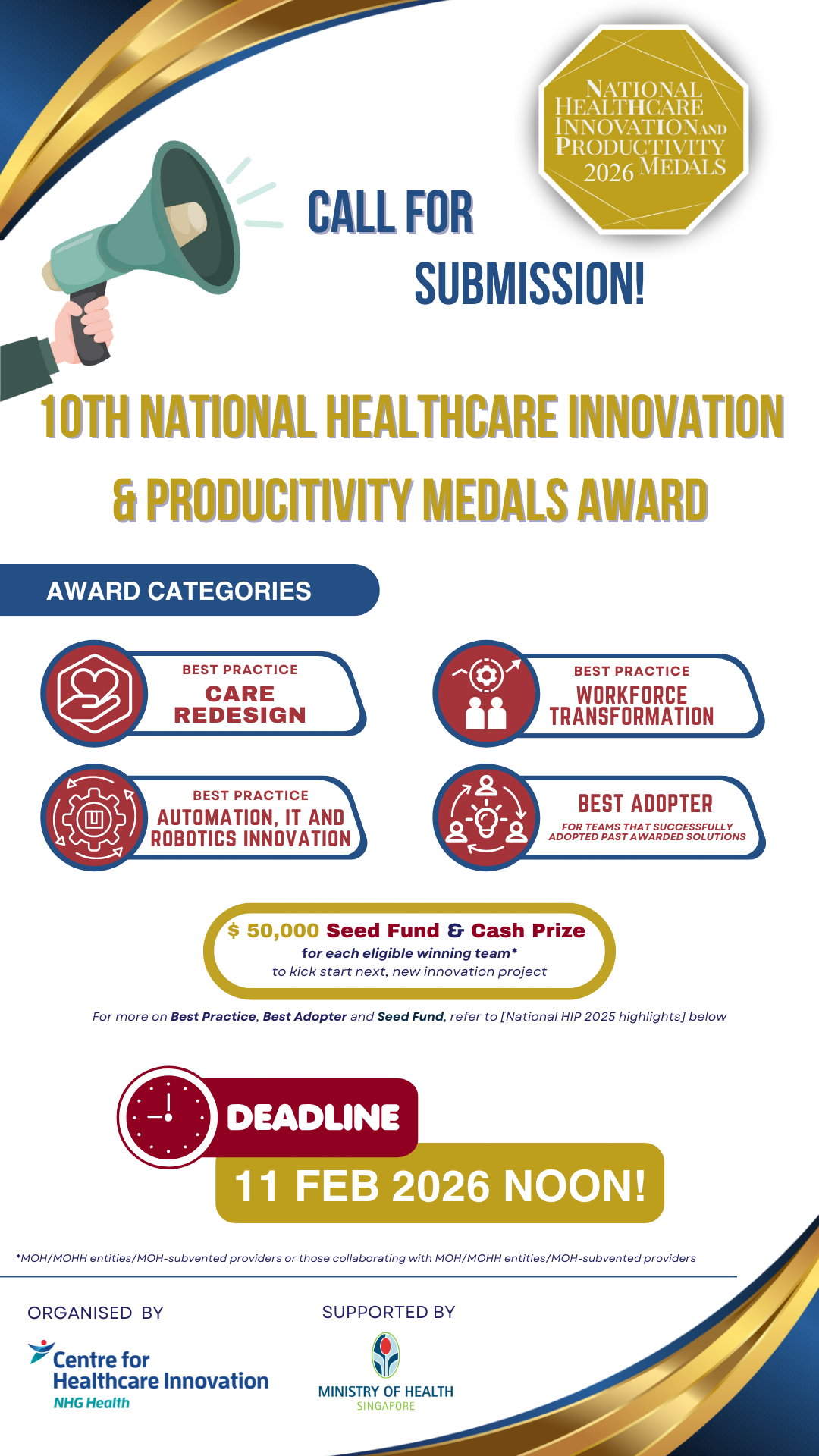 NATIONAL HEALTHCARE INNOVATION AND PRODUCTIVITY 2026 MEDALS

CALL FOR SUBMISSION!

10TH NATIONAL HEALTHCARE INNOVATION & PRODUCITIVITY MEDALS AWARD

AWARD CATEGORIES

BEST PRACTICE
CARE REDESIGN

BEST PRACTICE
WORKFORCE TRANSFORMATION

BEST PRACTICE
AUTOMATION, IT AND ROBOTICS INNOVATION

BEST ADOPTER
FOR TEAMS THAT SUCCESSFULLY ADOPTED PAST AWARDED SOLUTIONS

$ 50,000 Seed Fund & Cash Prize
for each eligible winning team*
to kick start next, new innovation project

For more on Best Practice, Best Adopter and Seed Fund, refer to [National HIP 2025 highlights] below

DEADLINE
11 FEB 2026 NOON!

*MOH/MOHH entities/MOH-subvented providers or those collaborating with MOH/MOHH entities/MOH-subvented providers

ORGANISED BY
Centre for Healthcare Innovation
NHG Health

SUPPORTED BY
MINISTRY OF HEALTH
SINGAPORE